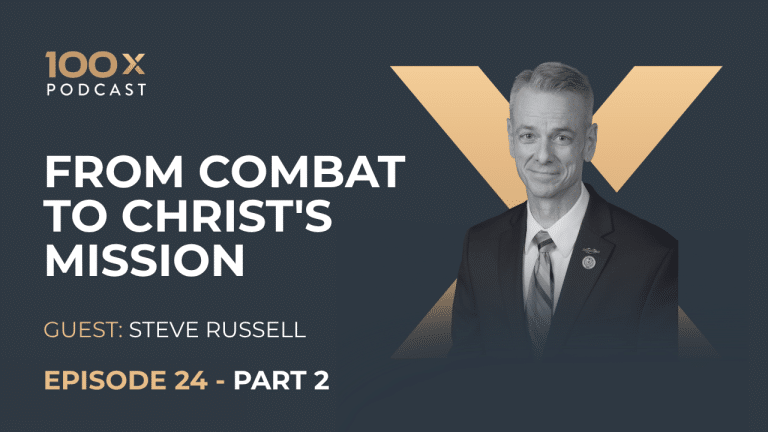 100X
PODCAST

FROM COMBAT TO CHRIST'S MISSION

GUEST: STEVE RUSSELL

EPISODE 24 - PART 2